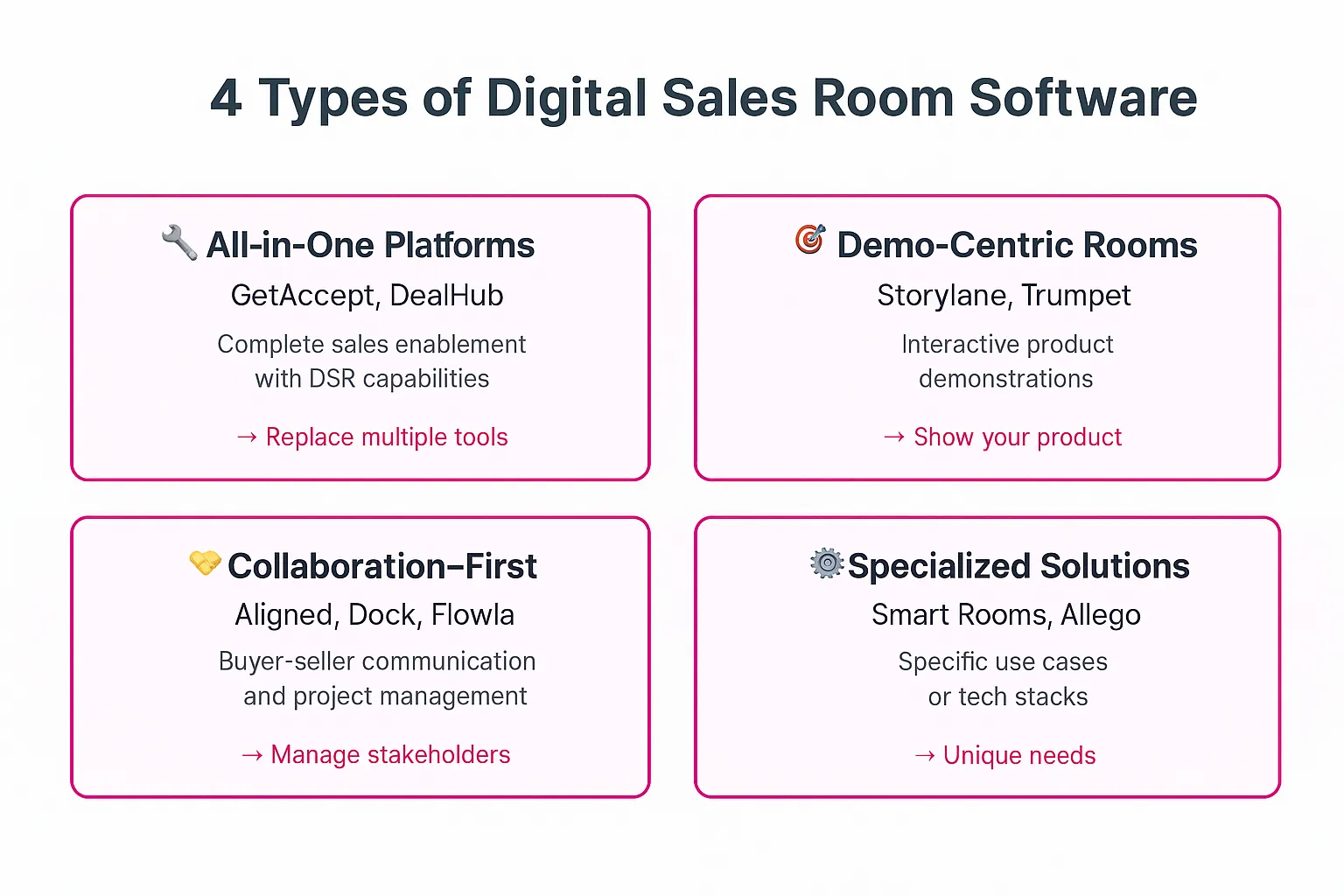 4 Types of Digital Sales Room Software

All-in-One Platforms
GetAccept, DealHub
Complete sales enablement with DSR capabilities
→ Replace multiple tools

Demo-Centric Rooms
Storylane, Trumpet
Interactive product demonstrations
→ Show your product

Collaboration–First
Aligned, Dock, Flowla
Buyer-seller communication and project management
→ Manage stakeholders

Specialized Solutions
Smart Rooms, Allego
Specific use cases or tech stacks
→ Unique needs